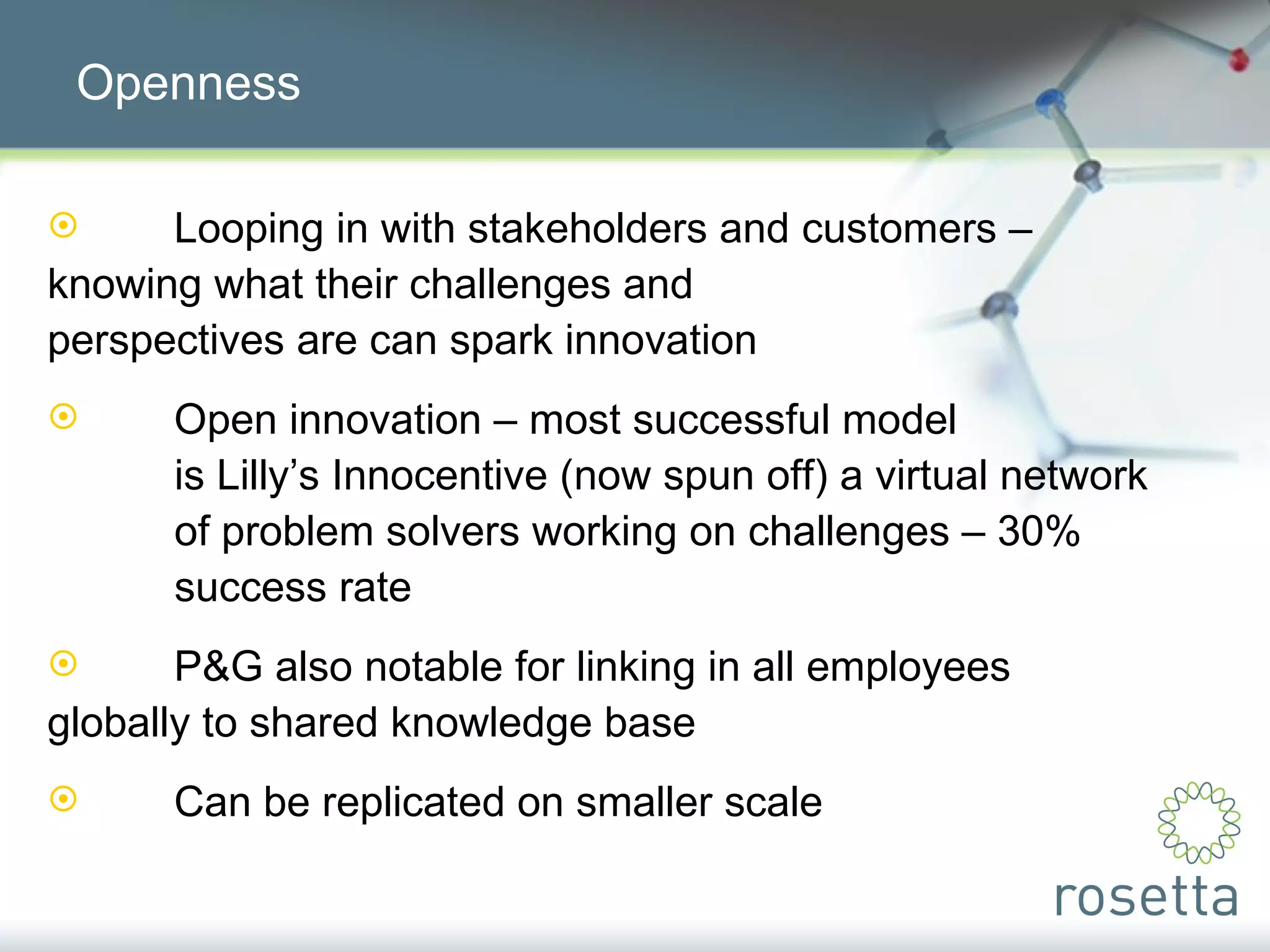 Openness

Looping in with stakeholders and customers – knowing what their challenges and perspectives are can spark innovation

Open innovation – most successful model is Lilly's Innocentive (now spun off) a virtual network of problem solvers working on challenges – 30% success rate

P&G also notable for linking in all employees globally to shared knowledge base

Can be replicated on smaller scale

rosetta